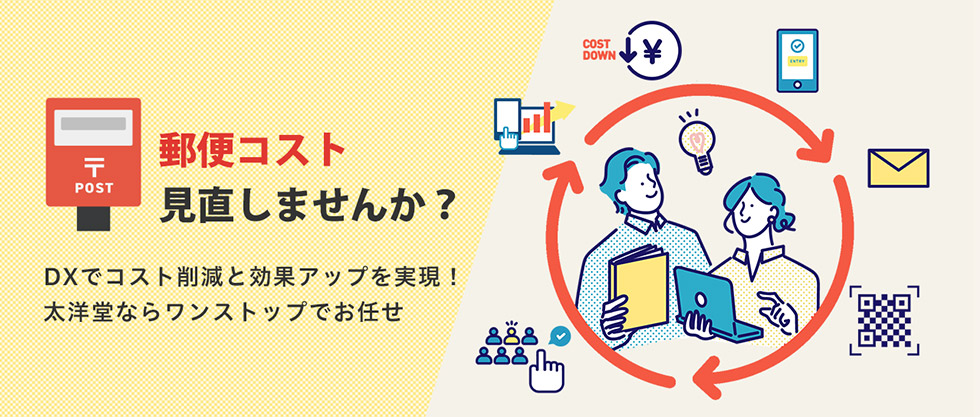 〒
POST

郵便コスト
見直しませんか？

DXでコスト削減と効果アップを実現！
太洋堂ならワンストップでお任せ

COST
DOWN
¥

ENTRY